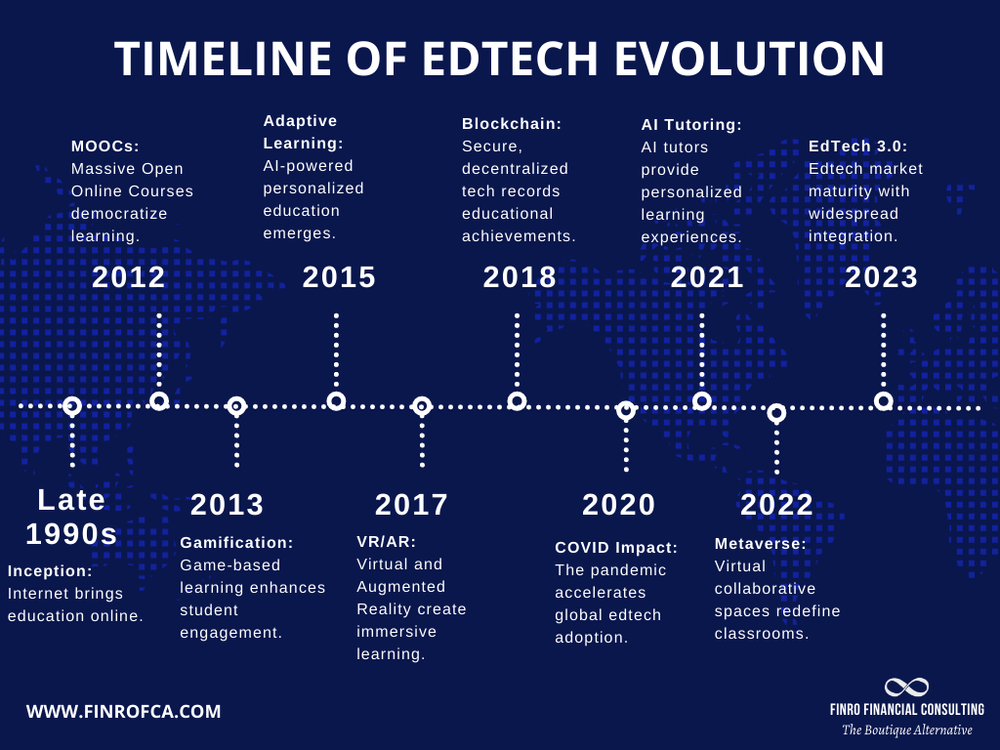 TIMELINE OF EDTECH EVOLUTION

MOOCs: Massive Open Online Courses democratize learning.

2012

Adaptive Learning: AI-powered personalized education emerges.

2015

Blockchain: Secure, decentralized tech records educational achievements.

2018

AI Tutoring: AI tutors provide personalized learning experiences.

2021

EdTech 3.0: Edtech market maturity with widespread integration.

2023

Late 1990s

Inception: Internet brings education online.

2013

Gamification: Game-based learning enhances student engagement.

2017

VR/AR: Virtual and Augmented Reality create immersive learning.

2020

COVID Impact: The pandemic accelerates global edtech adoption.

2022

Metaverse: Virtual collaborative spaces redefine classrooms.

WWW.FINROFCA.COM

FINRO FINANCIAL CONSULTING
The Boutique Alternative